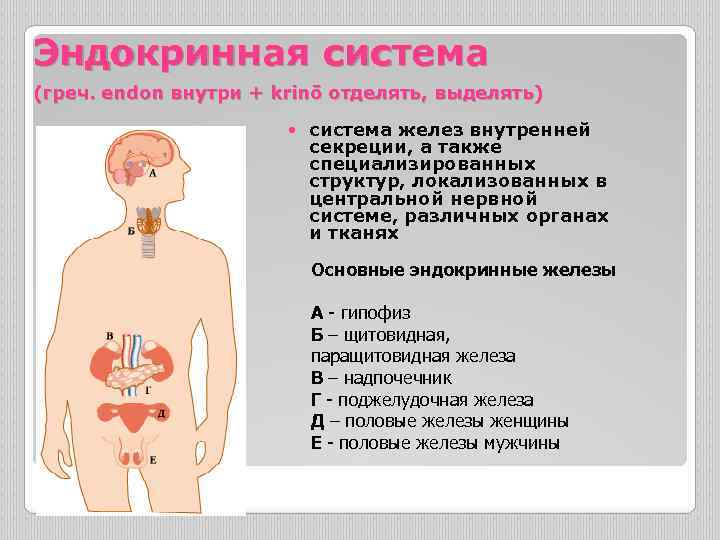 Эндокринная система

(греч. endon внутри + krinō отделять, выделять)

А

Б

В

Г

Д

Е

• система желез внутренней секреции, а также специализированных структур, локализованных в центральной нервной системе, различных органах и тканях

Основные эндокринные железы

А - гипофиз
Б – щитовидная, паращитовидная железа
В – надпочечник
Г - поджелудочная железа
Д – половые железы женщины
Е - половые железы мужчины